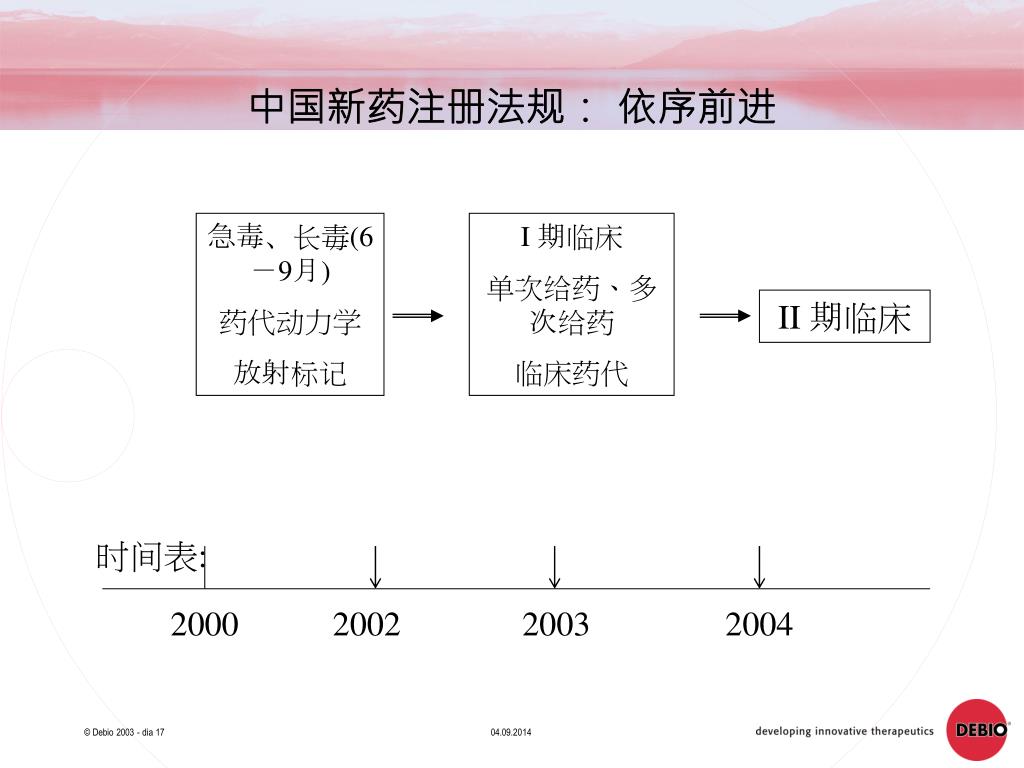 中国新药注册法规： 依序前进

急毒、长毒(6－9月)

药代动力学

放射标记

I 期临床

单次给药、多次给药

临床药代

II 期临床

时间表:

2000 2002 2003 2004

© Debio 2003 - dia 17

04.09.2014

developing innovative therapeutics

DEBIO